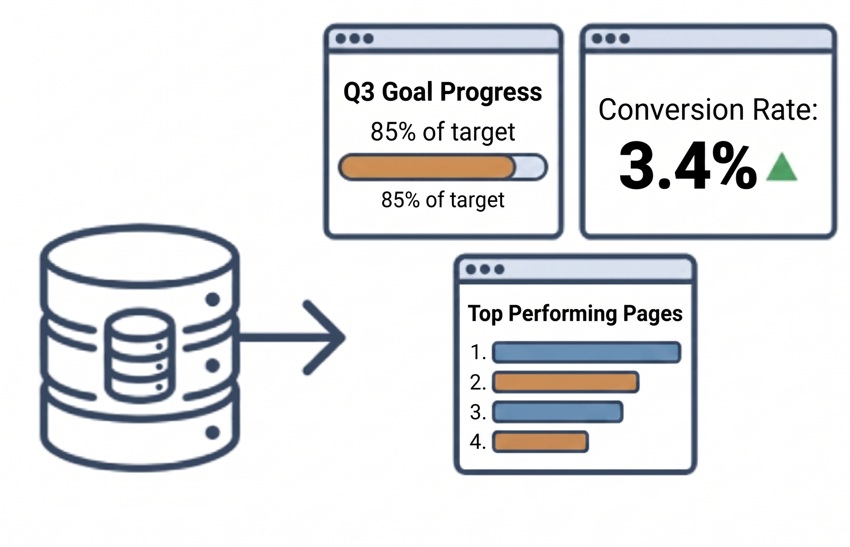 Q3 Goal Progress
85% of target
85% of target

Conversion Rate:
3.4%

Top Performing Pages
1.
2.
3.
4.